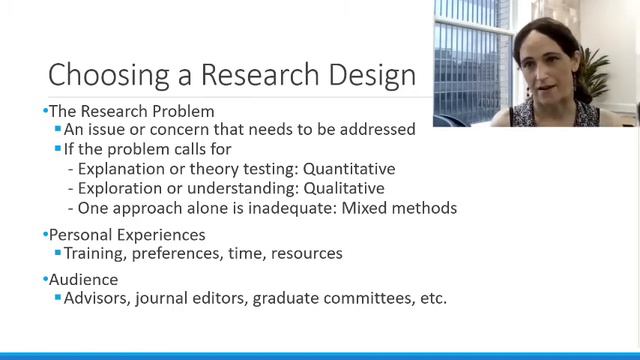 Choosing a Research Design

•The Research Problem
▪An issue or concern that needs to be addressed
▪If the problem calls for
- Explanation or theory testing: Quantitative
- Exploration or understanding: Qualitative
- One approach alone is inadequate: Mixed methods

•Personal Experiences
▪Training, preferences, time, resources

•Audience
▪Advisors, journal editors, graduate committees, etc.